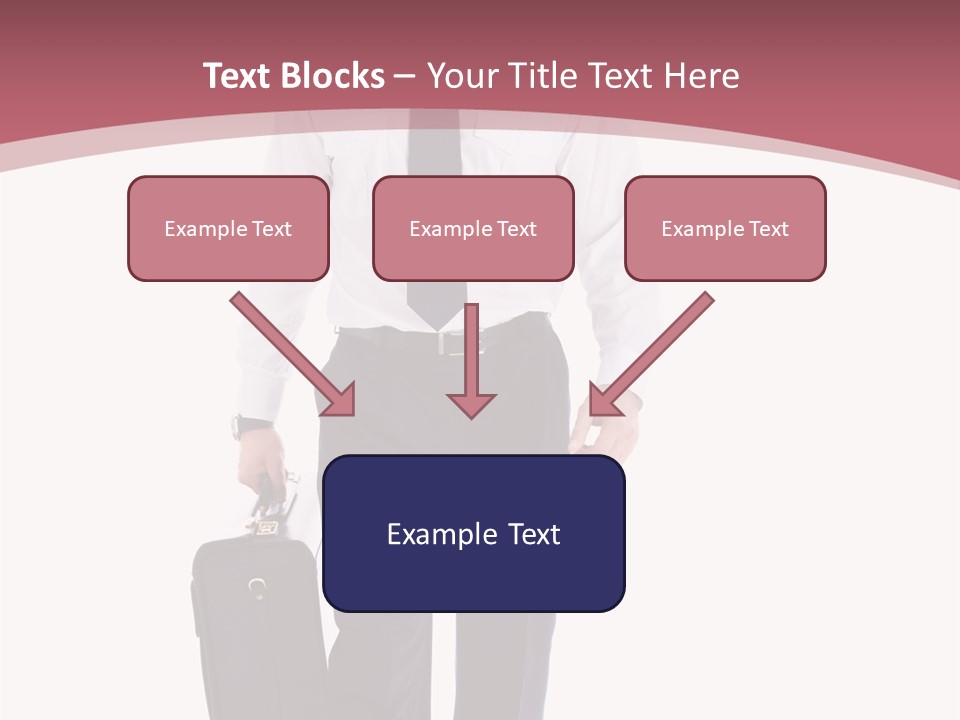 Text Blocks – Your Title Text Here

Example Text

Example Text

Example Text

Example Text